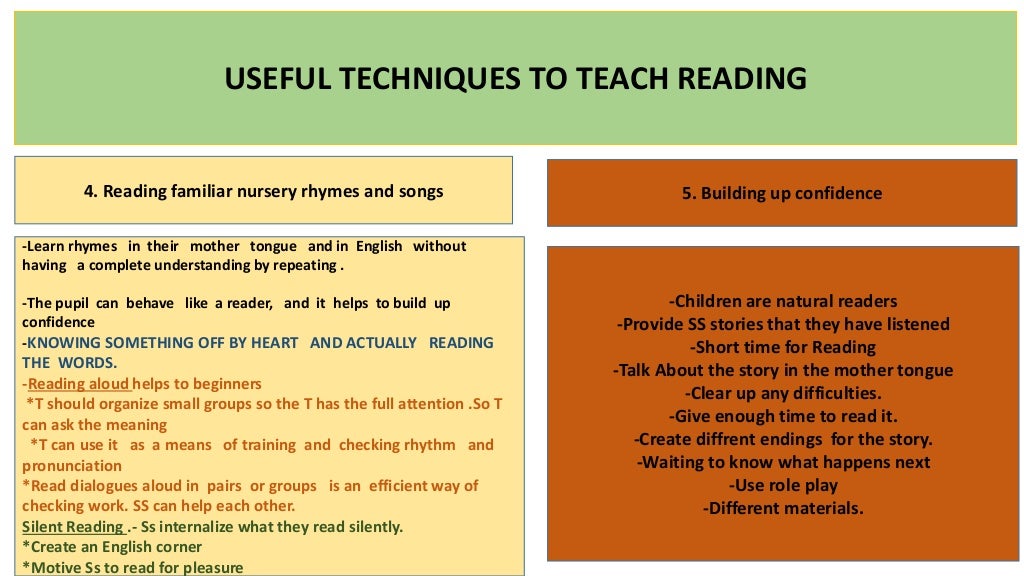 USEFUL TECHNIQUES TO TEACH READING

4. Reading familiar nursery rhymes and songs

-Learn rhymes in their mother tongue and in English without having a complete understanding by repeating .

-The pupil can behave like a reader, and it helps to build up confidence
-KNOWING SOMETHING OFF BY HEART AND ACTUALLY READING THE WORDS.
-Reading aloud helps to beginners
*T should organize small groups so the T has the full attention .So T can ask the meaning
*T can use it as a means of training and checking rhythm and pronunciation
*Read dialogues aloud in pairs or groups is an efficient way of checking work. SS can help each other.
Silent Reading .- Ss internalize what they read silently.
*Create an English corner
*Motive Ss to read for pleasure

5. Building up confidence

-Children are natural readers
-Provide SS stories that they have listened
-Short time for Reading
-Talk About the story in the mother tongue
-Clear up any difficulties.
-Give enough time to read it.
-Create diffrent endings for the story.
-Waiting to know what happens next
-Use role play
-Different materials.